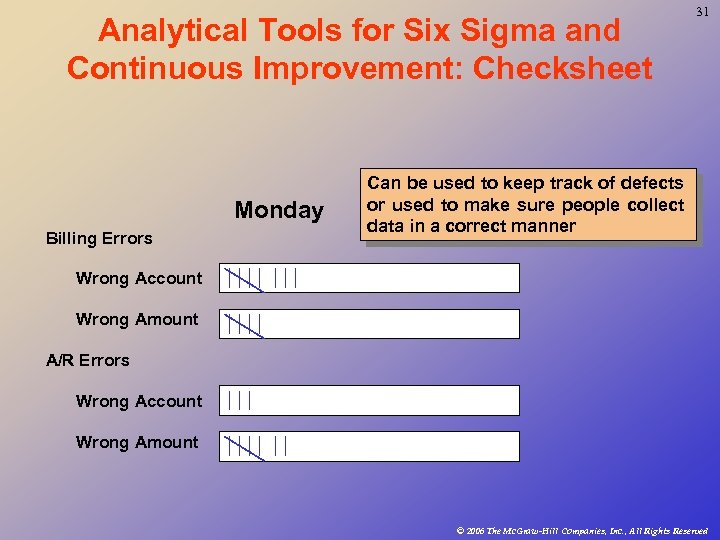 31

Analytical Tools for Six Sigma and Continuous Improvement: Checksheet

Can be used to keep track of defects or used to make sure people collect data in a correct manner

Monday

Billing Errors

Wrong Account

Wrong Amount

A/R Errors

Wrong Account

Wrong Amount

© 2006 The McGraw-Hill Companies, Inc., All Rights Reserved